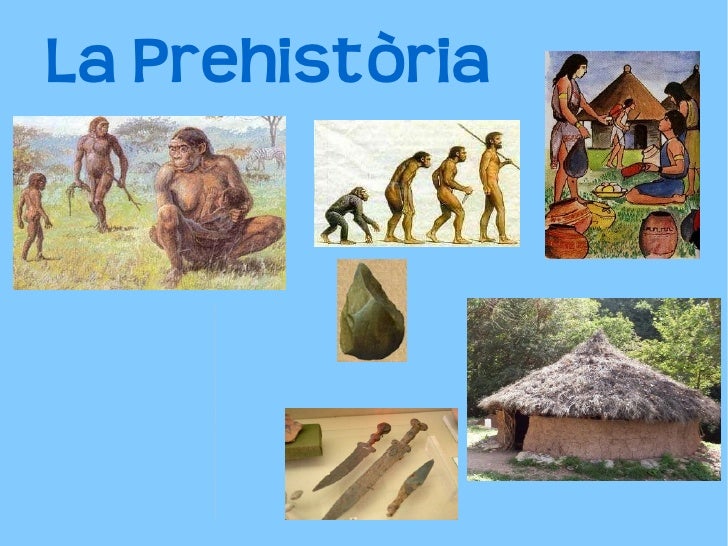 La Prehistòria